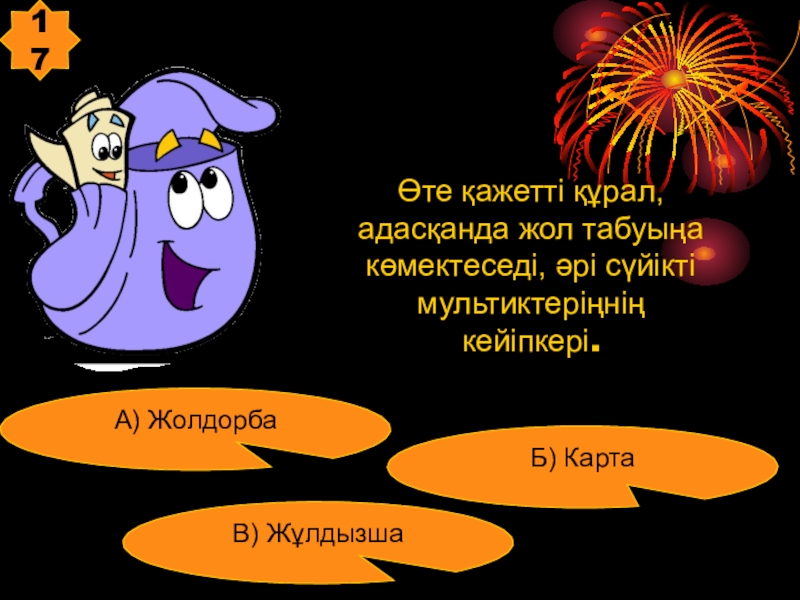 17

Өте қажетті құрал, адасқанда жол табуыңа көмектеседі, әрі сүйікті мультиктеріңнің кейіпкері.

А) Жолдорба

Б) Карта

В) Жұлдызша